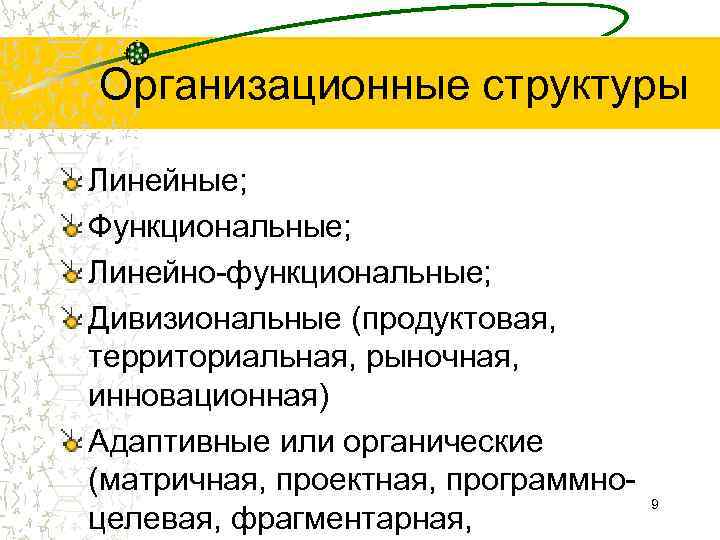 Организационные структуры

Линейные;

Функциональные;

Линейно-функциональные;

Дивизиональные (продуктовая, территориальная, рыночная, инновационная)

Адаптивные или органические (матричная, проектная, программно-целевая, фрагментарная,

9